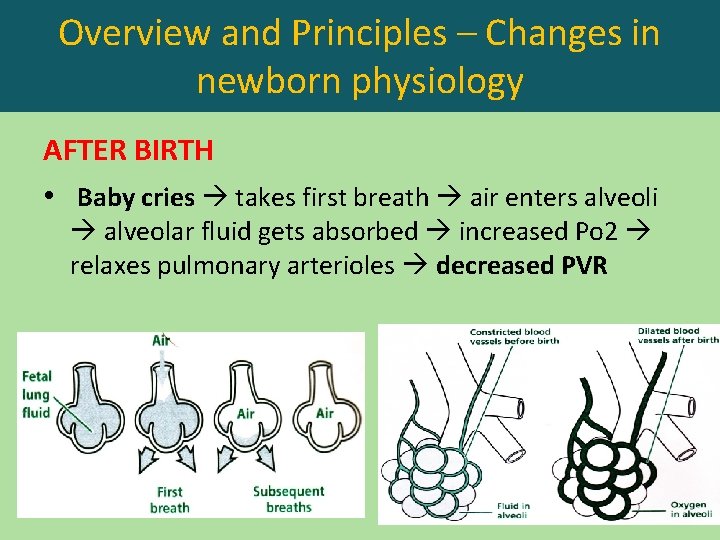 Overview and Principles – Changes in newborn physiology

AFTER BIRTH

• **Baby cries** → takes first breath → air enters alveoli → alveolar fluid gets absorbed → increased Po2 → relaxes pulmonary arterioles → **decreased PVR**

Air
Fetal lung fluid
Air
Air
First breath
Subsequent breaths

Constricted blood vessels before birth
Dilated blood vessels after birth
Fluid in alveoli
Oxygen in alveoli